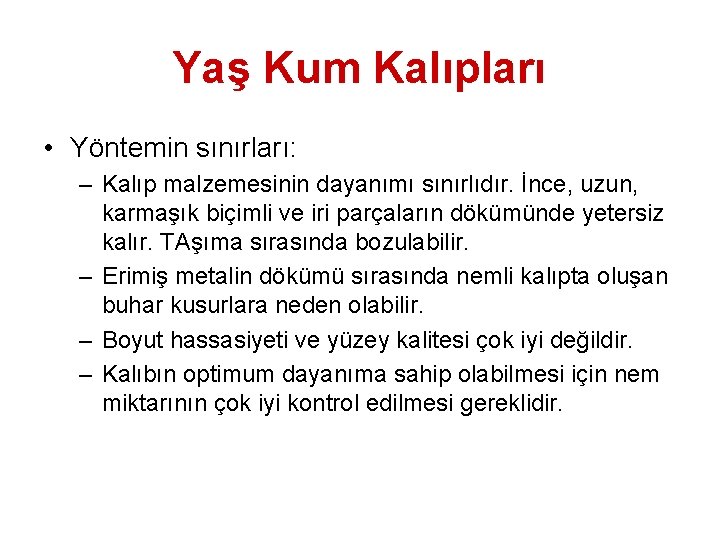 Yaş Kum Kalıpları

• Yöntemin sınırları:
– Kalıp malzemesinin dayanımı sınırlıdır. İnce, uzun, karmaşık biçimli ve iri parçaların dökümünde yetersiz kalır. TAşıma sırasında bozulabilir.
– Erimiş metalin dökümü sırasında nemli kalıpta oluşan buhar kusurlara neden olabilir.
– Boyut hassasiyeti ve yüzey kalitesi çok iyi değildir.
– Kalıbın optimum dayanıma sahip olabilmesi için nem miktarının çok iyi kontrol edilmesi gereklidir.